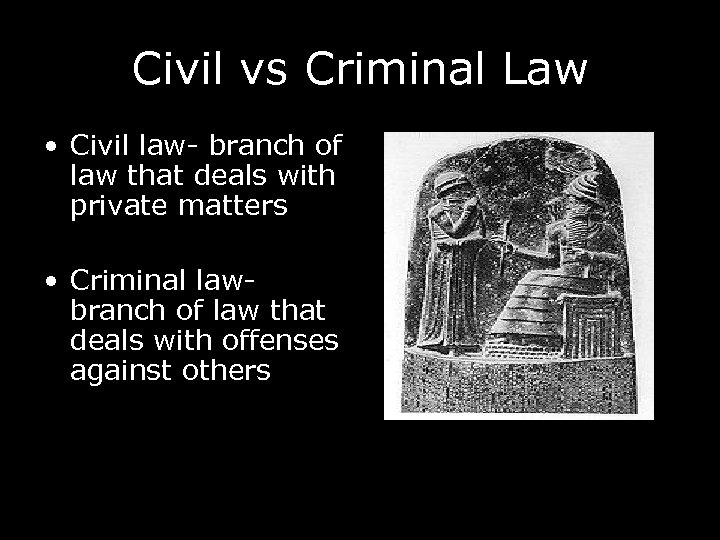 Civil vs Criminal Law

• Civil law- branch of law that deals with private matters

• Criminal law- branch of law that deals with offenses against others